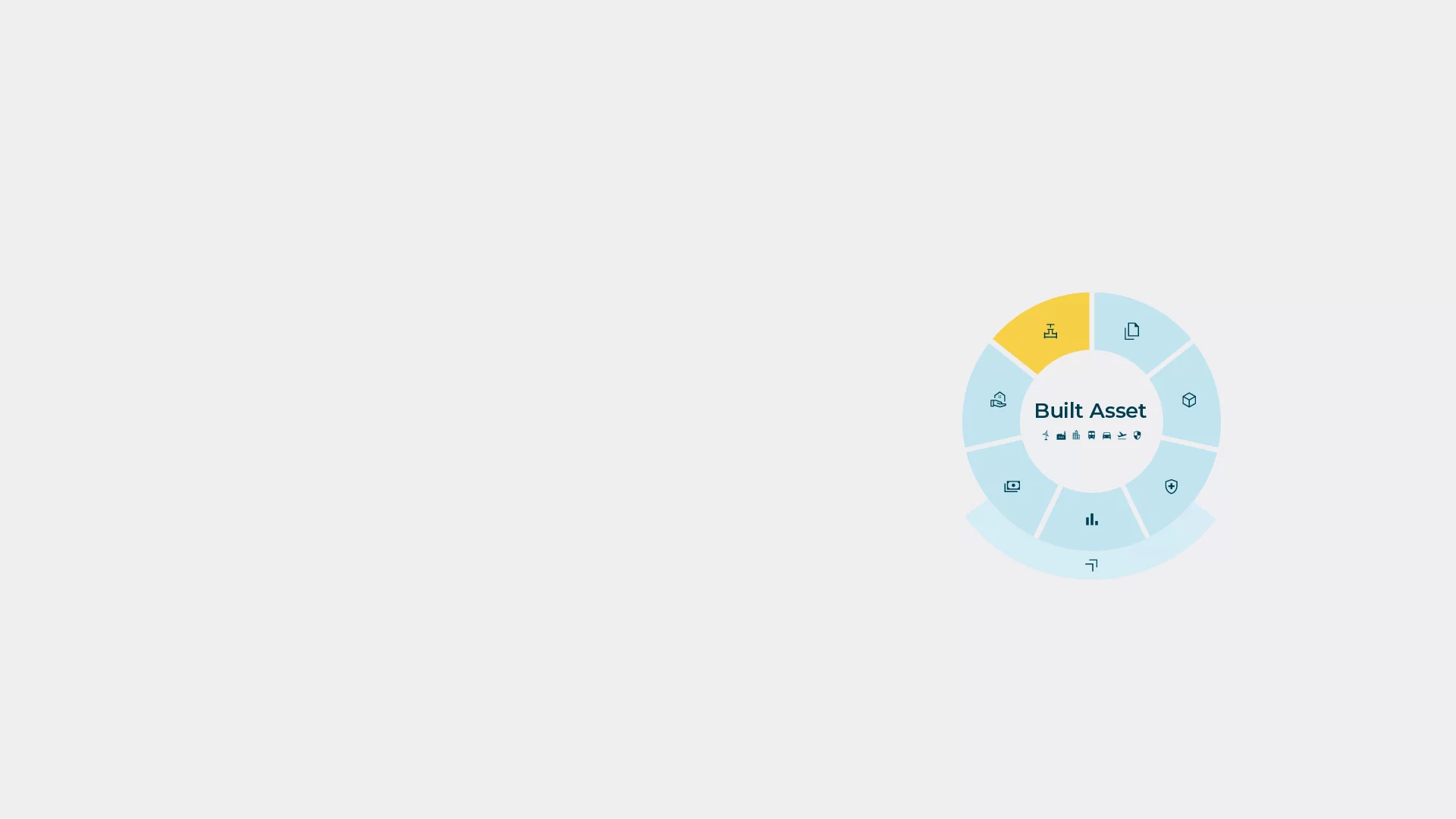 Built Asset